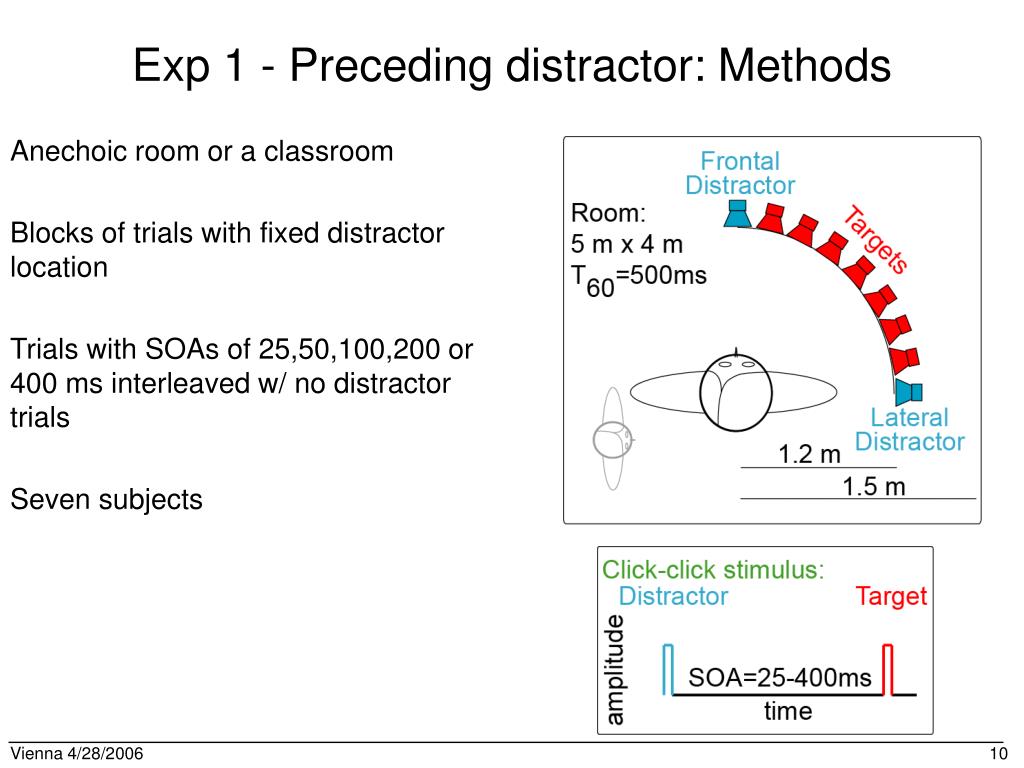 Exp 1 - Preceding distractor: Methods

Anechoic room or a classroom

Blocks of trials with fixed distractor location

Trials with SOAs of 25,50,100,200 or 400 ms interleaved w/ no distractor trials

Seven subjects

Frontal Distractor

Room:
5 m x 4 m
$T_{60}$=500ms

Targets

Lateral Distractor

1.2 m

1.5 m

Click-click stimulus:
Distractor

Target

amplitude

SOA=25-400ms

time

Vienna 4/28/2006

10